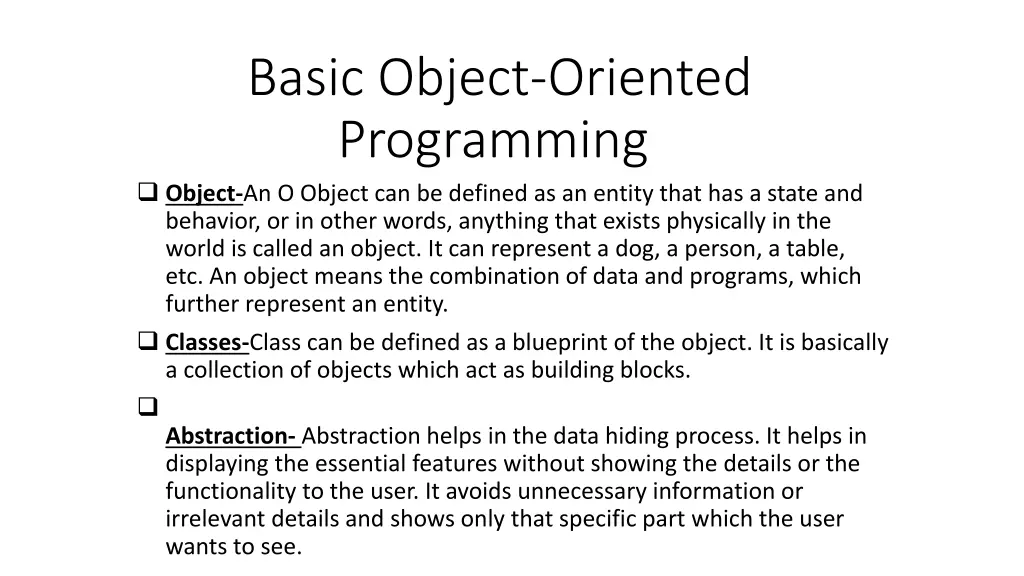 Basic Object-Oriented Programming

❑ Object-An O Object can be defined as an entity that has a state and behavior, or in other words, anything that exists physically in the world is called an object. It can represent a dog, a person, a table, etc. An object means the combination of data and programs, which further represent an entity.

❑ Classes-Class can be defined as a blueprint of the object. It is basically a collection of objects which act as building blocks.

❑
Abstraction- Abstraction helps in the data hiding process. It helps in displaying the essential features without showing the details or the functionality to the user. It avoids unnecessary information or irrelevant details and shows only that specific part which the user wants to see.